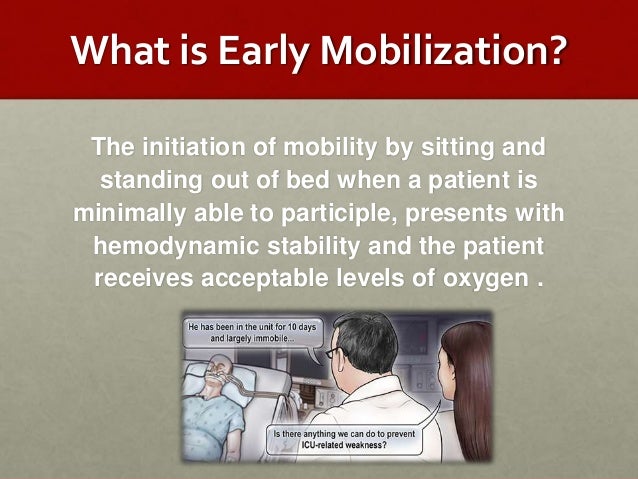 What is Early Mobilization?

The initiation of mobility by sitting and standing out of bed when a patient is minimally able to participle, presents with hemodynamic stability and the patient receives acceptable levels of oxygen .

He has been in the unit for 10 days and largely immobile...

Is there anything we can do to prevent ICU-related weakness?